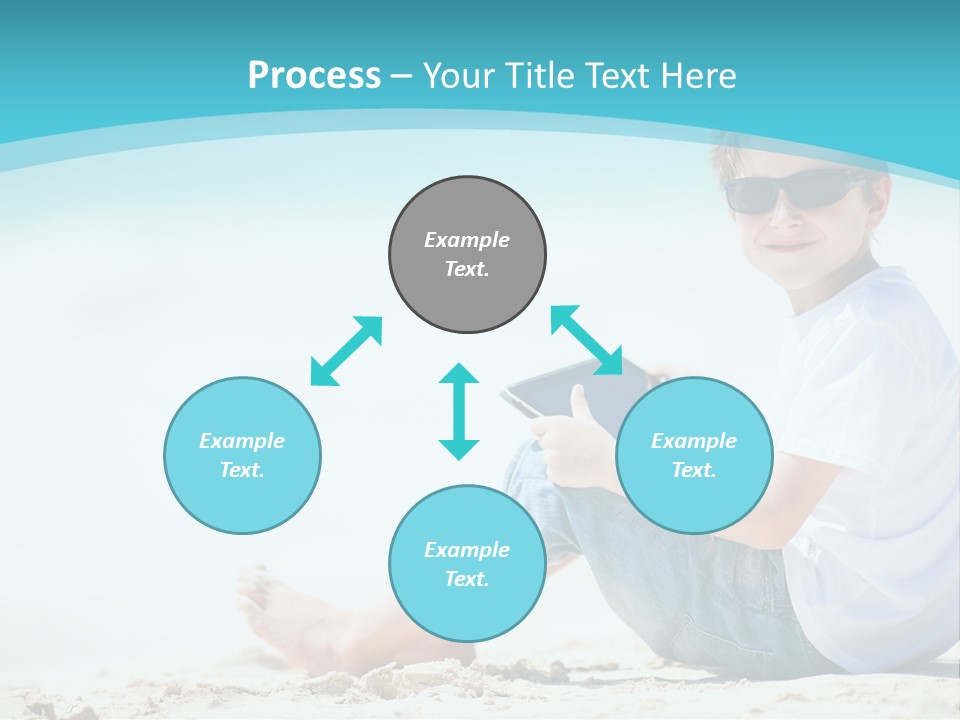 Process – Your Title Text Here

Example Text.

Example Text.

Example Text.

Example Text.